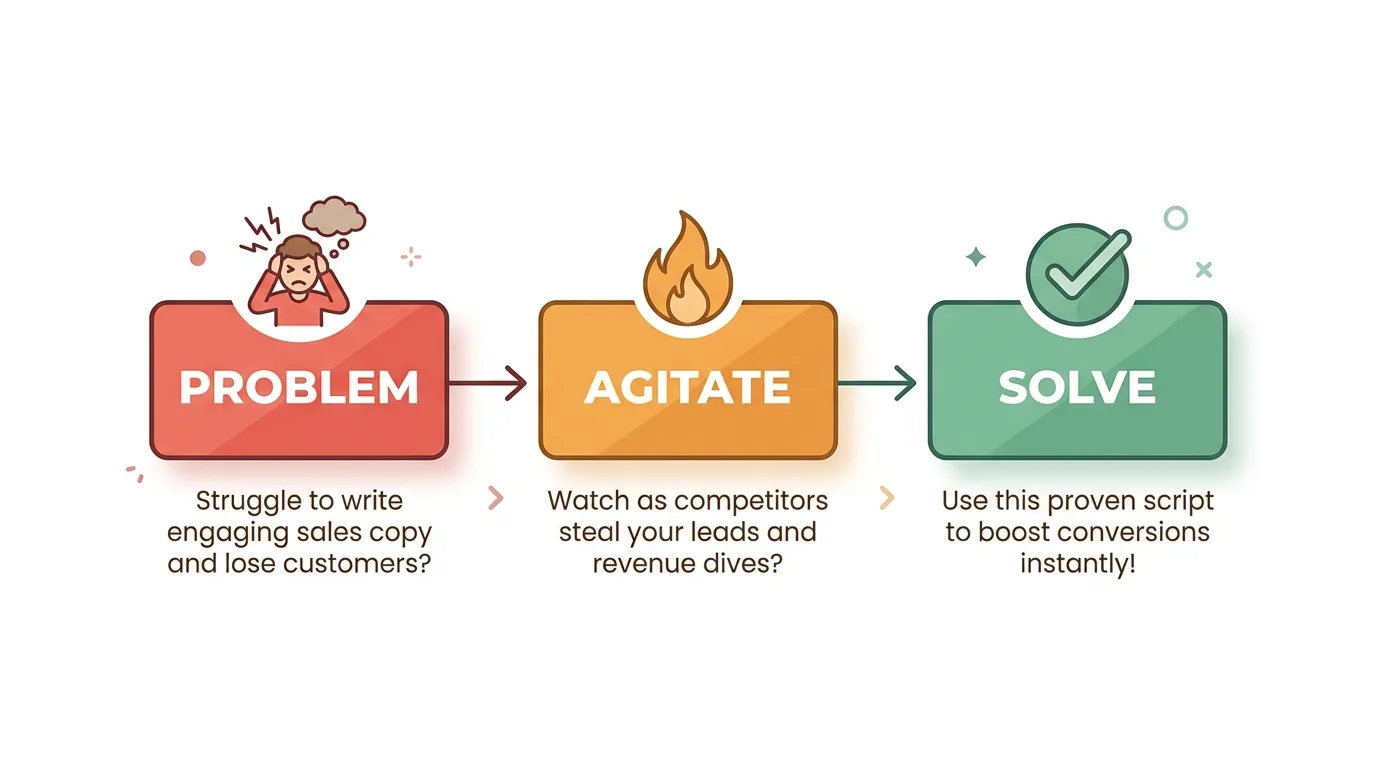 PROBLEM

Struggle to write engaging sales copy and lose customers?

AGITATE

Watch as competitors steal your leads and revenue dives?

SOLVE

Use this proven script to boost conversions instantly!